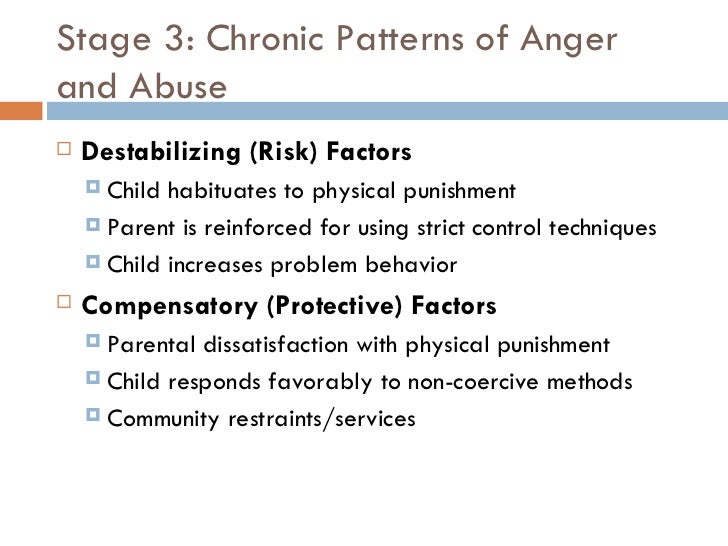 Stage 3: Chronic Patterns of Anger and Abuse

Destabilizing (Risk) Factors

Child habituates to physical punishment

Parent is reinforced for using strict control techniques

Child increases problem behavior

Compensatory (Protective) Factors

Parental dissatisfaction with physical punishment

Child responds favorably to non-coercive methods

Community restraints/services